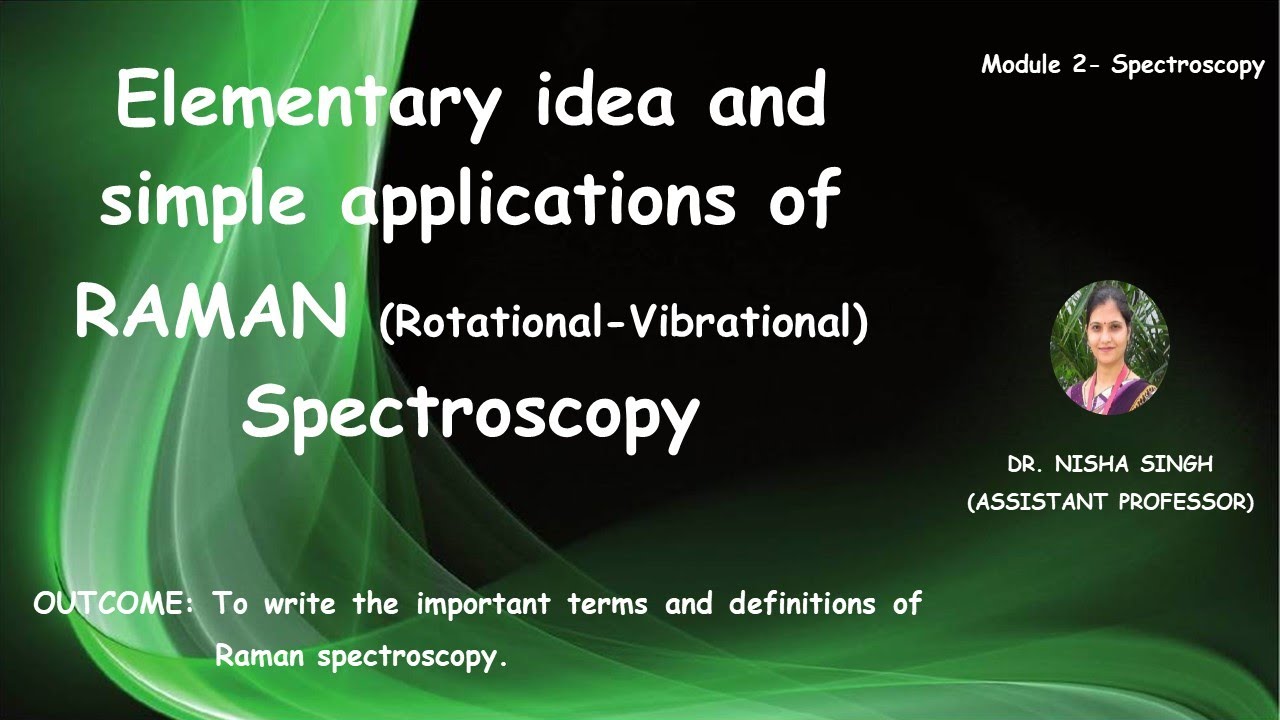 Module 2- Spectroscopy

Elementary idea and simple applications of RAMAN (Rotational-Vibrational) Spectroscopy

DR. NISHA SINGH
(ASSISTANT PROFESSOR)

OUTCOME: To write the important terms and definitions of Raman spectroscopy.